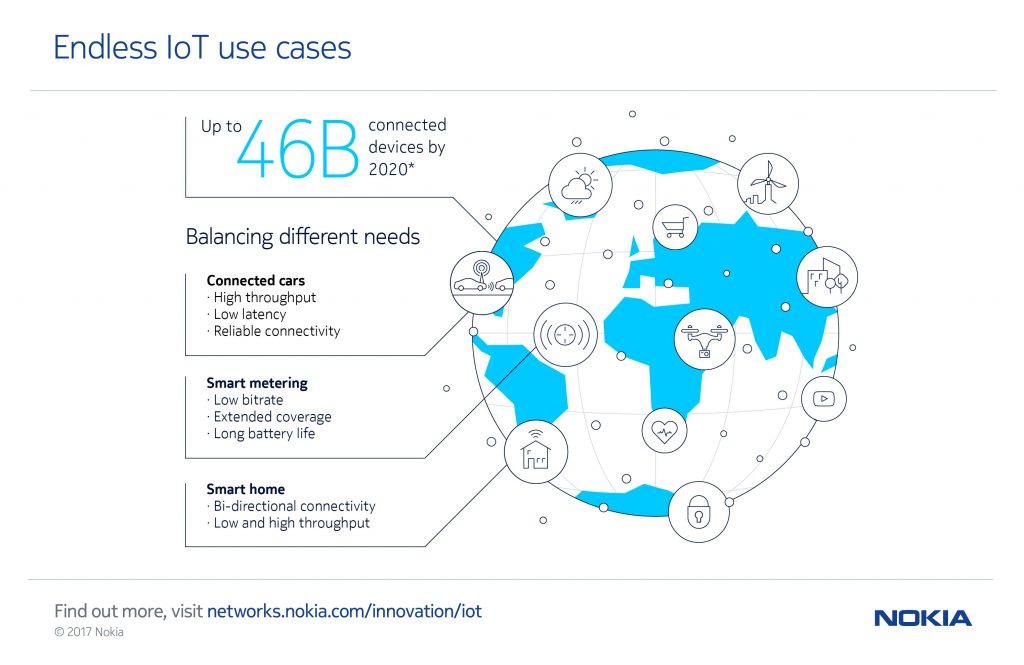 Endless IoT use cases

Up to 46B connected devices by 2020*

Balancing different needs

Connected cars
· High throughput
· Low latency
· Reliable connectivity

Smart metering
· Low bitrate
· Extended coverage
· Long battery life

Smart home
· Bi-directional connectivity
· Low and high throughput

Find out more, visit networks.nokia.com/innovation/iot
© 2017 Nokia

NOKIA